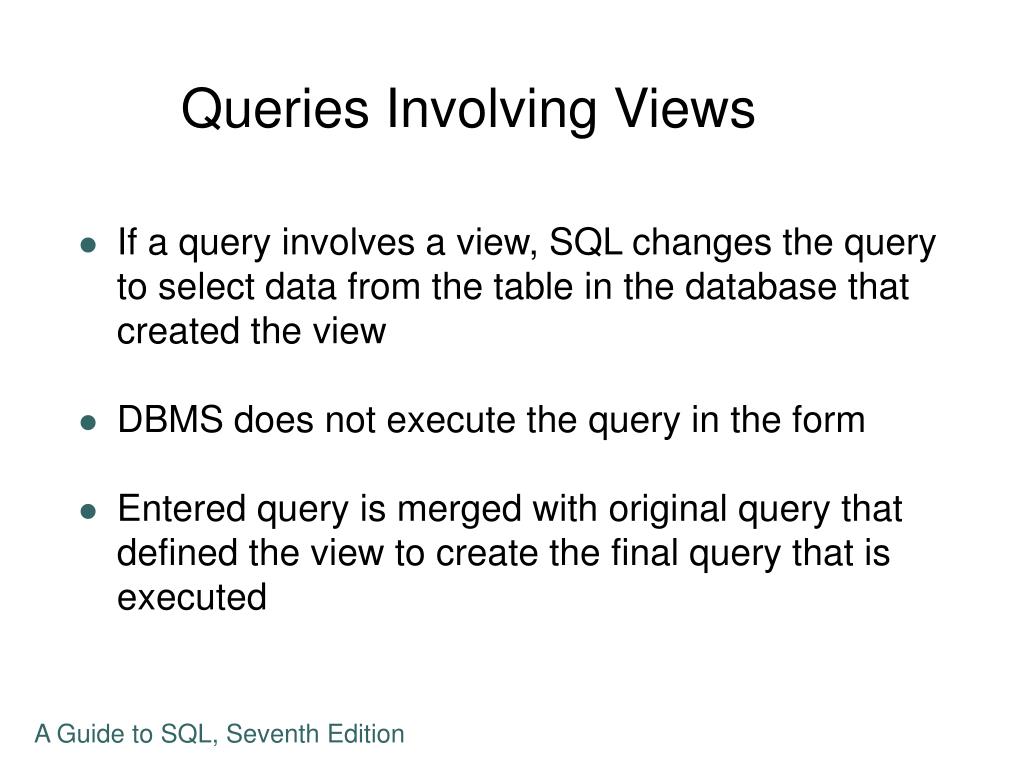 Queries Involving Views

- If a query involves a view, SQL changes the query to select data from the table in the database that created the view

- DBMS does not execute the query in the form

- Entered query is merged with original query that defined the view to create the final query that is executed

A Guide to SQL, Seventh Edition